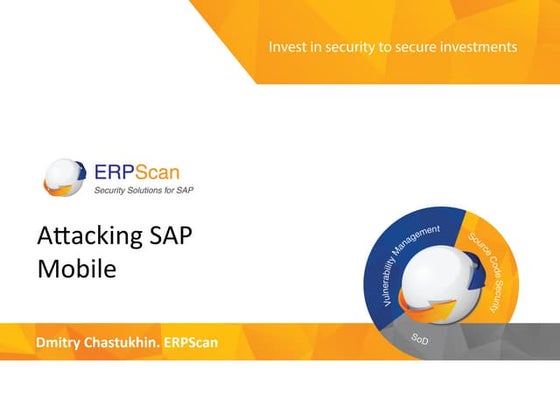 Invest in security to secure investments

ERPScan
Security Solutions for SAP

Attacking SAP Mobile

Vulnerability Management
Source Code Security
SoD

Dmitry Chastukhin. ERPScan